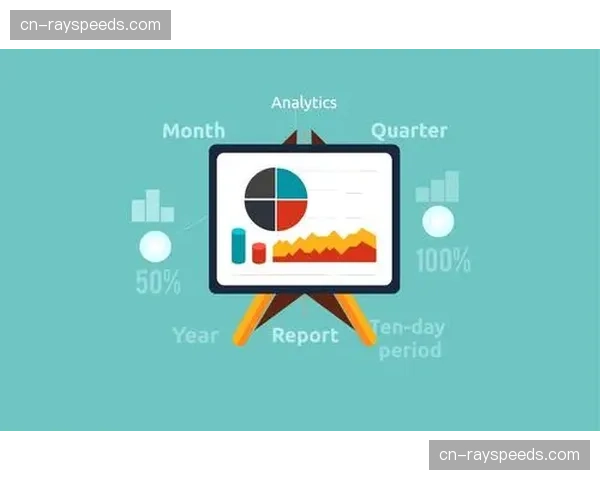 cn-rayspeeds.com

Analytics

Month

Quarter

50%

100%

Year

Report

Ten-day period

cn-rayspeeds.com